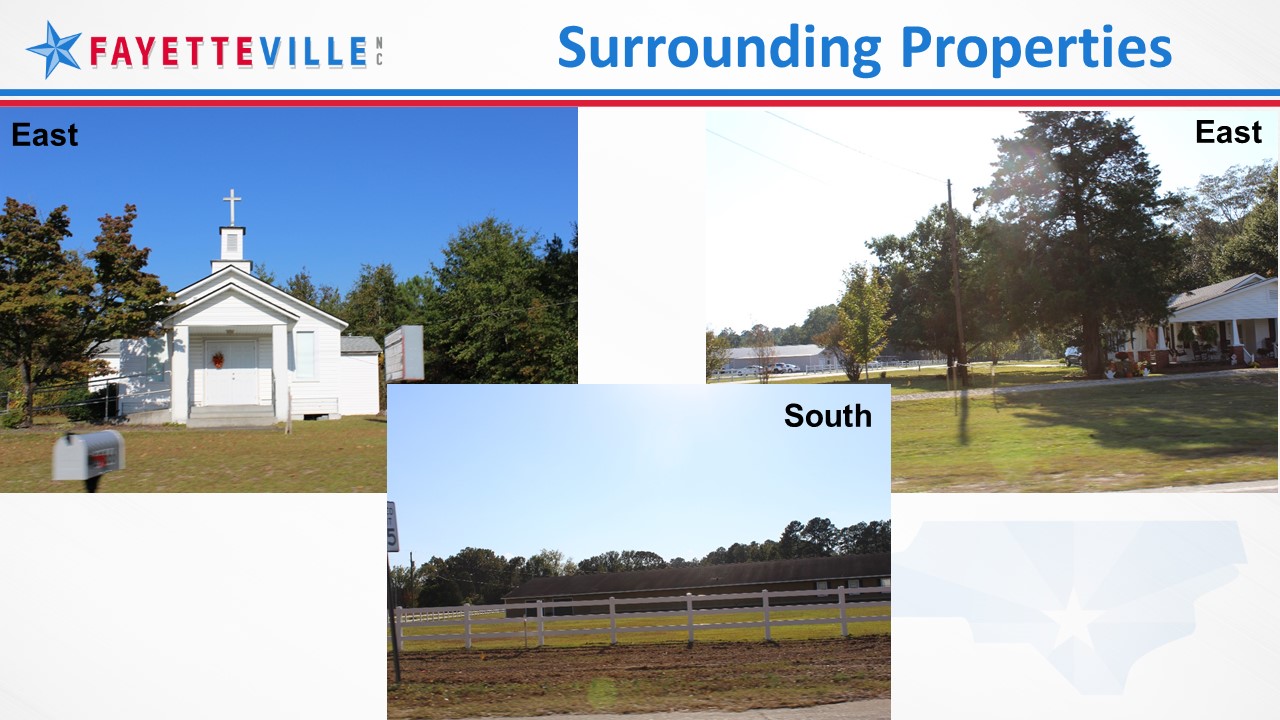 FAYETTEVILLE NC

Surrounding Properties

East

East

South